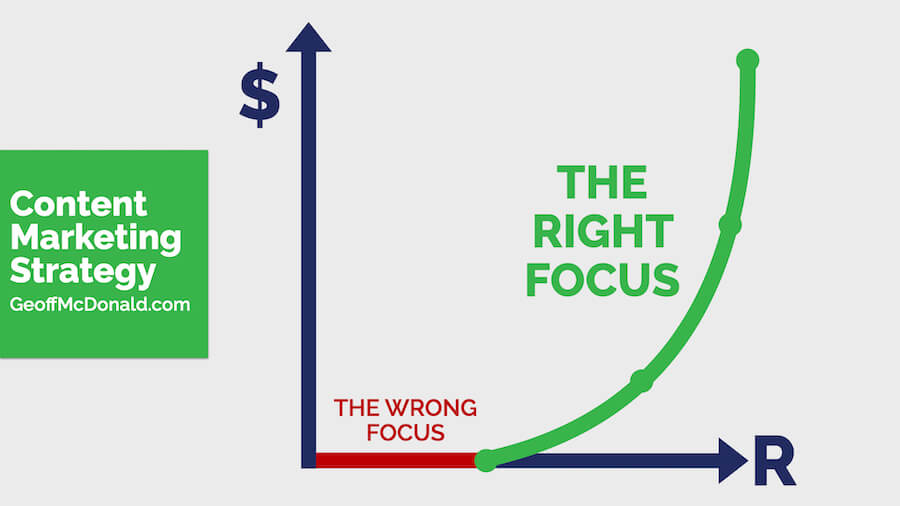 Content Marketing Strategy
GeoffMcDonald.com

$

THE RIGHT FOCUS

THE WRONG FOCUS

R